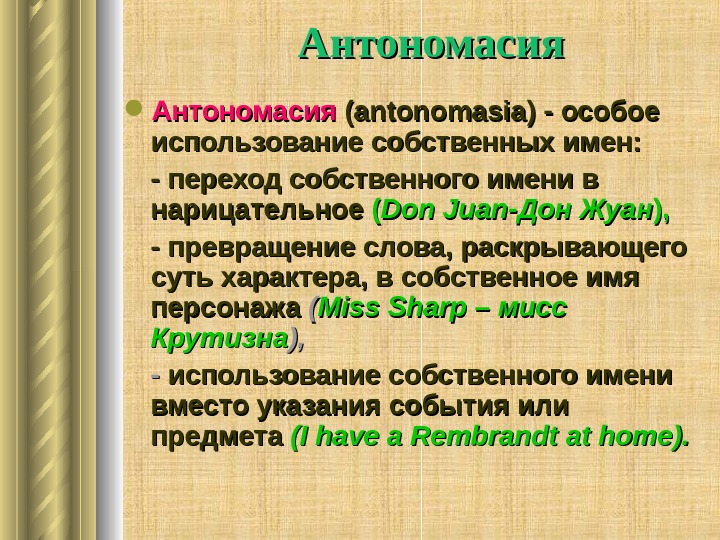 Антономасия

Антономасия (antonomasia) - особое использование собственных имен:

- переход собственного имени в нарицательное (Don Juan-Дон Жуан),

- превращение слова, раскрывающего суть характера, в собственное имя персонажа (Miss Sharp – мисс Крутизна),

- использование собственного имени вместо указания события или предмета (I have a Rembrandt at home).